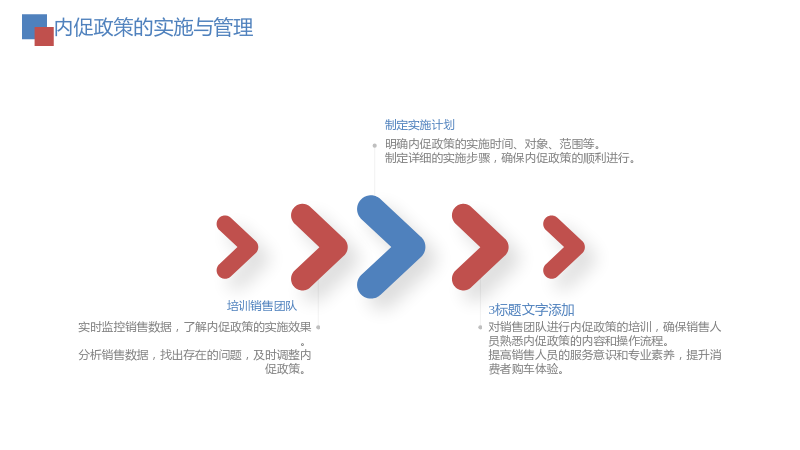 内促政策的实施与管理

制定实施计划

明确内促政策的实施时间、对象、范围等。
制定详细的实施步骤，确保内促政策的顺利进行。

培训销售团队

实时监控销售数据，了解内促政策的实施效果。

分析销售数据，找出存在的问题，及时调整内促政策。

3标题文字添加

对销售团队进行内促政策的培训，确保销售人员熟悉内促政策的内容和操作流程。
提高销售人员的服务意识和专业素养，提升消费者购车体验。